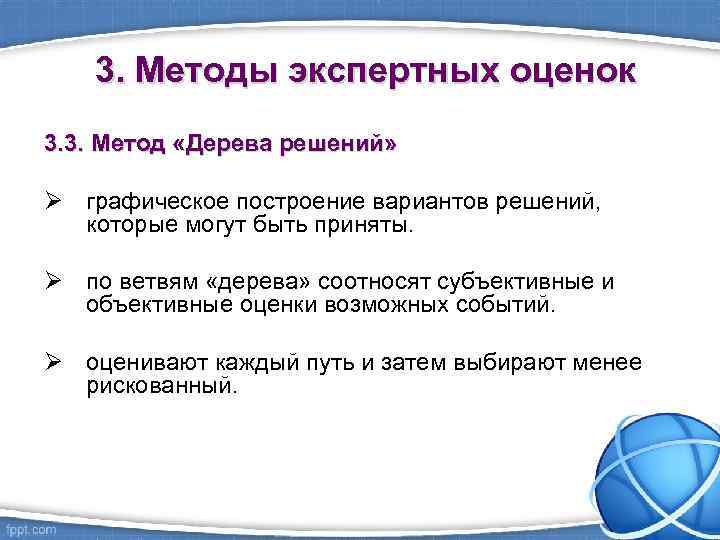 3. Методы экспертных оценок

3.3. Метод «Дерева решений»

➢ графическое построение вариантов решений, которые могут быть приняты.

➢ по ветвям «дерева» соотносят субъективные и объективные оценки возможных событий.

➢ оценивают каждый путь и затем выбирают менее рискованный.

fppt.com